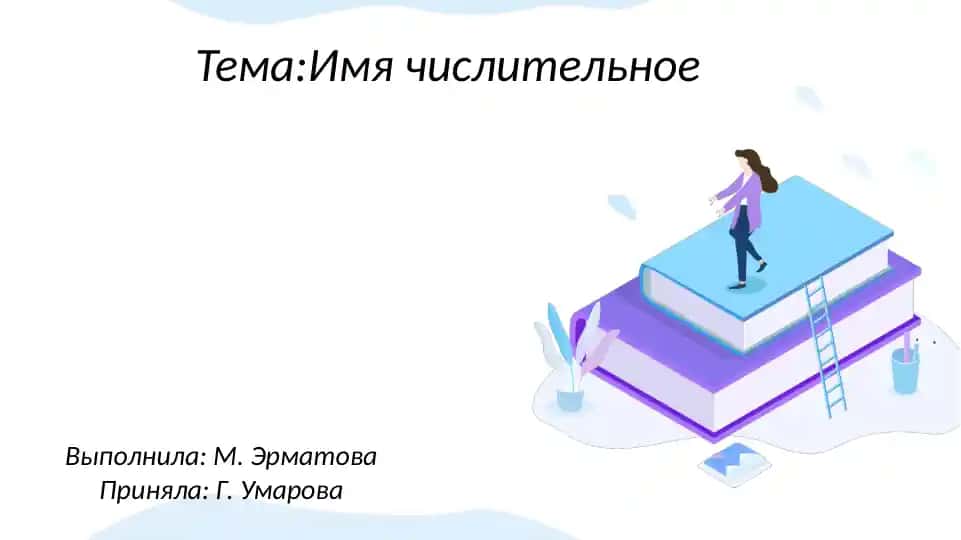 Тема:Имя числительное

Выполнила: М. Эрматова
Приняла: Г. Умарова